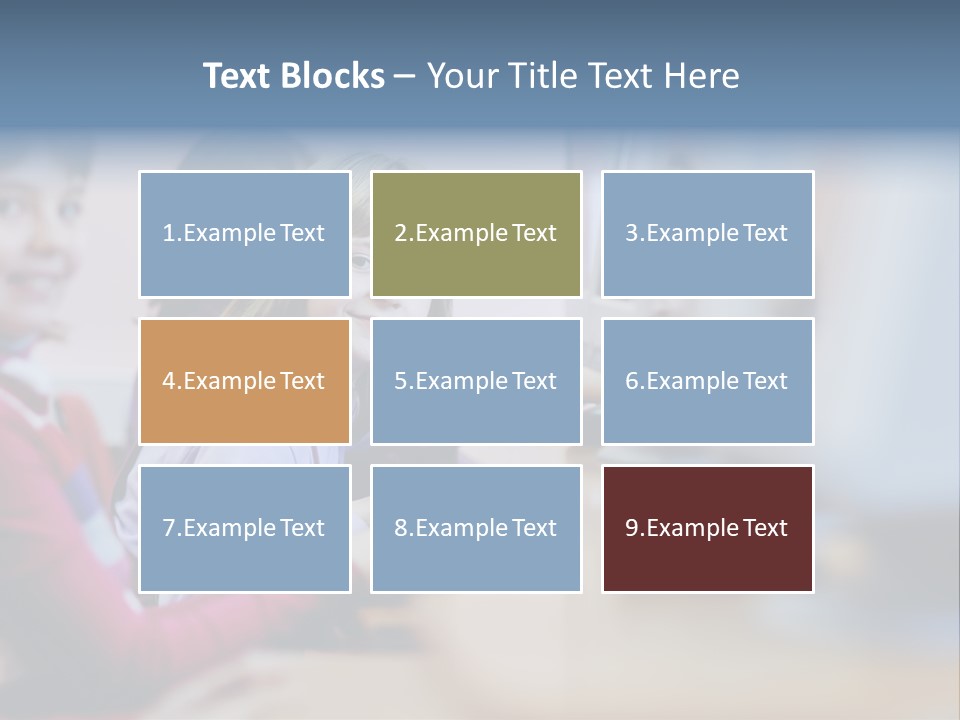 Text Blocks – Your Title Text Here

1.Example Text

2.Example Text

3.Example Text

4.Example Text

5.Example Text

6.Example Text

7.Example Text

8.Example Text

9.Example Text